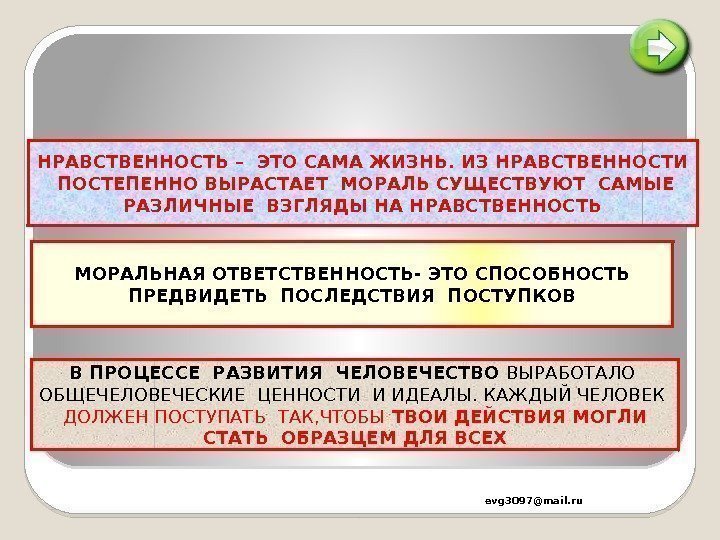 НРАВСТВЕННОСТЬ – ЭТО САМА ЖИЗНЬ. ИЗ НРАВСТВЕННОСТИ ПОСТЕПЕННО ВЫРАСТАЕТ МОРАЛЬ СУЩЕСТВУЮТ САМЫЕ РАЗЛИЧНЫЕ ВЗГЛЯДЫ НА НРАВСТВЕННОСТЬ

МОРАЛЬНАЯ ОТВЕТСТВЕННОСТЬ- ЭТО СПОСОБНОСТЬ ПРЕДВИДЕТЬ ПОСЛЕДСТВИЯ ПОСТУПКОВ

В ПРОЦЕССЕ РАЗВИТИЯ ЧЕЛОВЕЧЕСТВО ВЫРАБОТАЛО ОБЩЕЧЕЛОВЕЧЕСКИЕ ЦЕННОСТИ И ИДЕАЛЫ. КАЖДЫЙ ЧЕЛОВЕК ДОЛЖЕН ПОСТУПАТЬ ТАК,ЧТОБЫ ТВОИ ДЕЙСТВИЯ МОГЛИ СТАТЬ ОБРАЗЦЕМ ДЛЯ ВСЕХ

evg3097@mail.ru